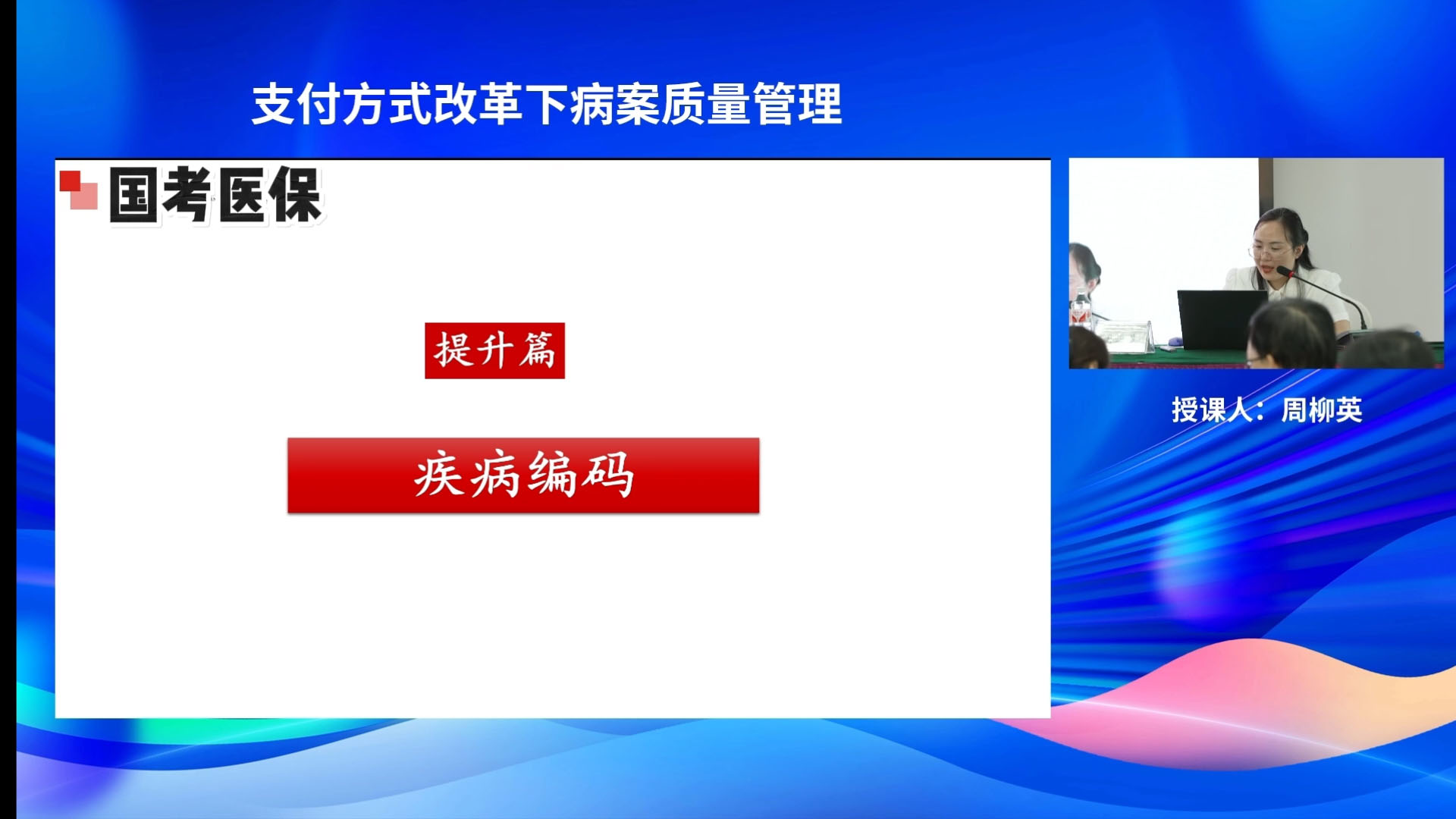 支付方式改革下病案质量管理

国考医保

提升篇

疾病编码

授课人：周柳英